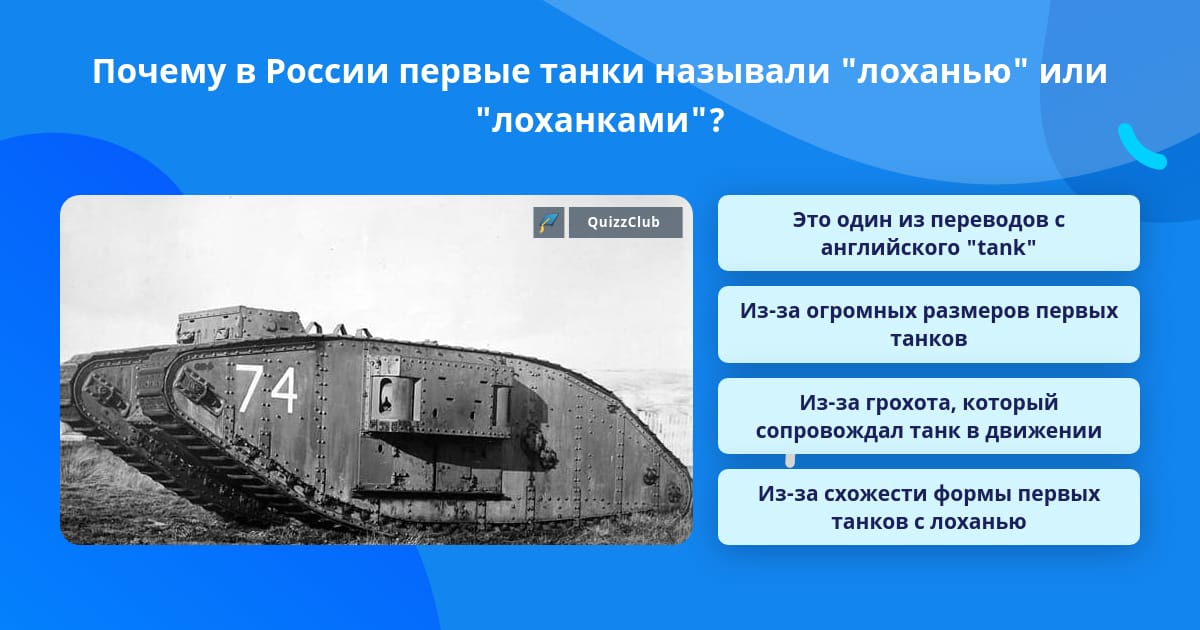 Почему в России первые танки называли "лоханью" или "лоханками"?

QuizzClub

74

Это один из переводов с английского "tank"

Из-за огромных размеров первых танков

Из-за грохота, который сопровождал танк в движении

Из-за схожести формы первых танков с лоханью